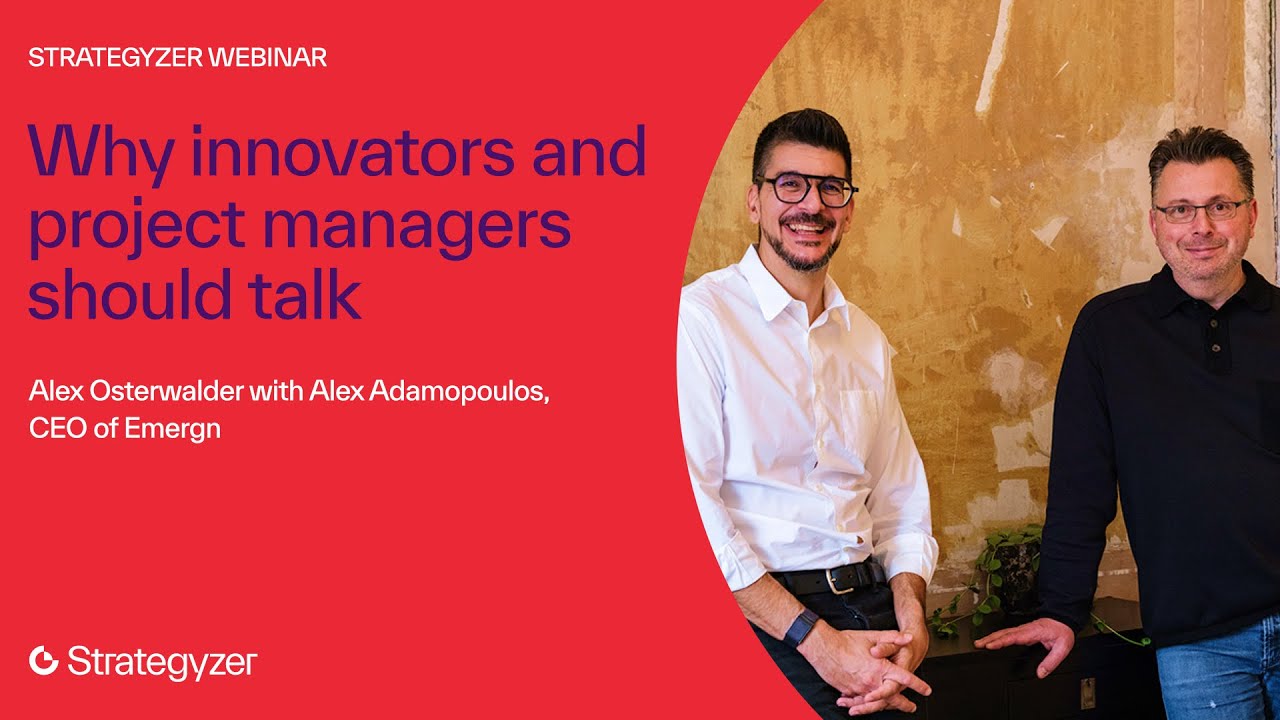 STRATEGYZER WEBINAR

Why innovators and project managers should talk

Alex Osterwalder with Alex Adamopoulos, CEO of Emergn

Strategyzer